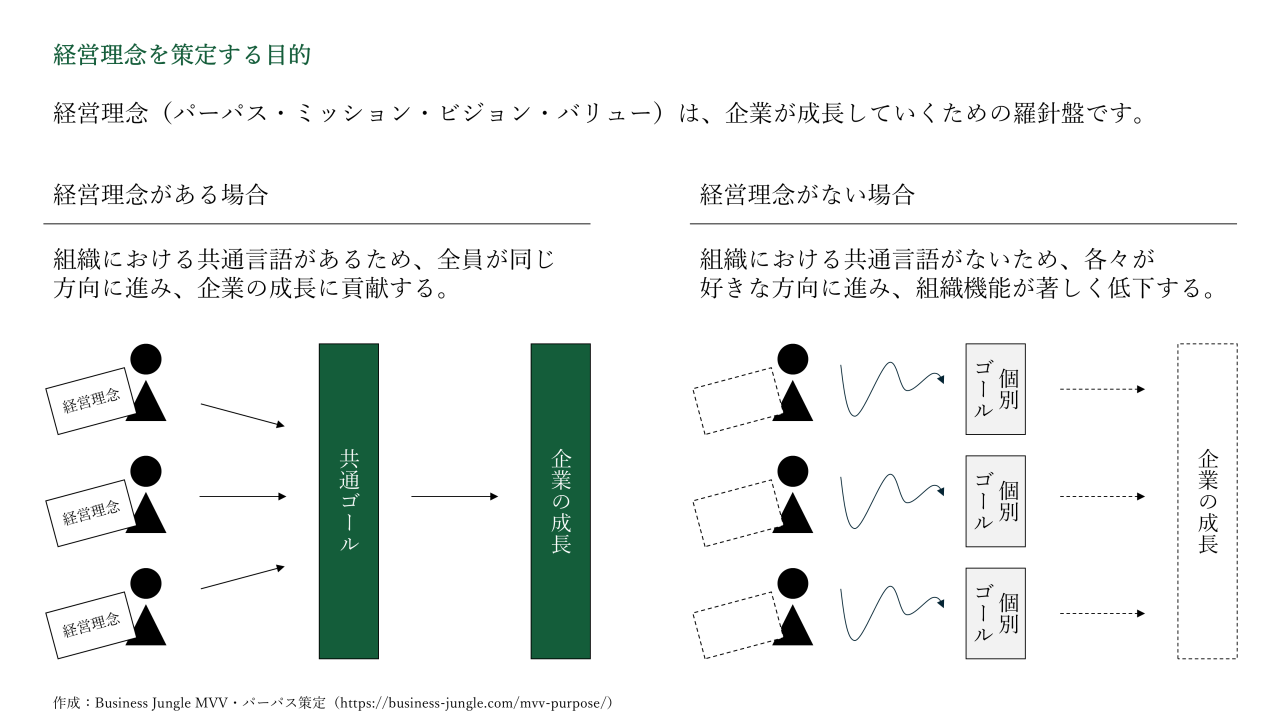 経営理念を策定する目的

経営理念（パーパス・ミッション・ビジョン・バリュー）は、企業が成長していくための羅針盤です。

経営理念がある場合

組織における共通言語があるため、全員が同じ方向に進み、企業の成長に貢献する。

経営理念

経営理念

経営理念

共通ゴール

企業の成長

経営理念がない場合

組織における共通言語がないため、各々が好きな方向に進み、組織機能が著しく低下する。

個別ゴール

個別ゴール

個別ゴール

企業の成長

作成：Business Jungle MVV・パーパス策定（https://business-jungle.com/mvv-purpose/）